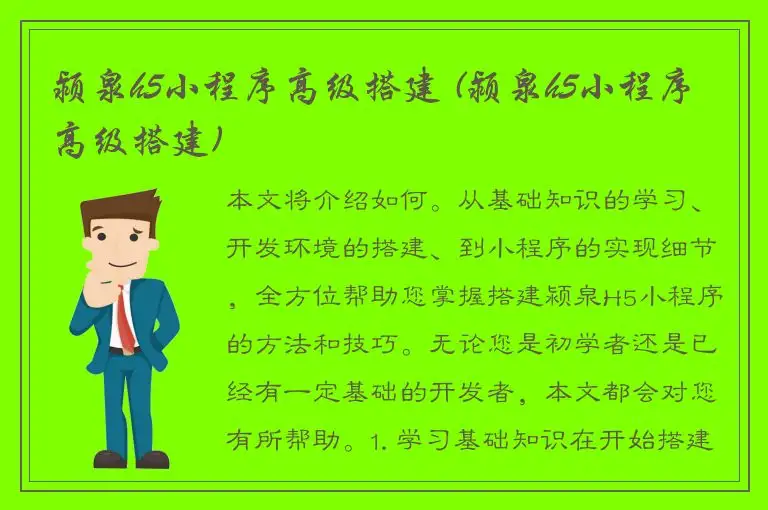 颍泉h5小程序高级搭建（颍泉h5小程序高级搭建）

本文将介绍如何。从基础知识的学习、开发环境的搭建、到小程序的实现细节，全方位帮助您掌握搭建颍泉H5小程序的方法和技巧。无论您是初学者还是已经有一定基础的开发者，本文都会对您有所帮助。1. 学习基础知识在开始搭建